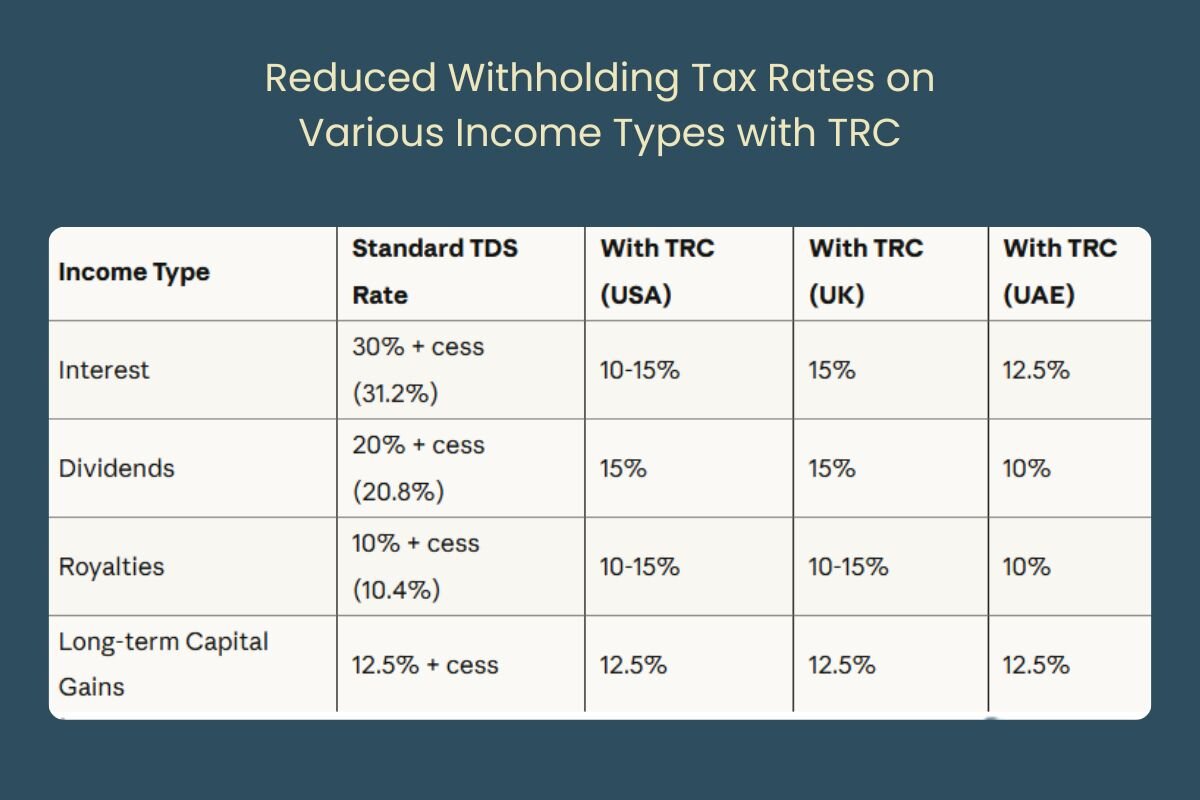 Reduced Withholding Tax Rates on Various Income Types with TRC

| Income Type | Standard TDS Rate | With TRC (USA) | With TRC (UK) | With TRC (UAE) |
|---|---|---|---|---|
| Interest | 30% + cess (31.2%) | 10-15% | 15% | 12.5% |
| Dividends | 20% + cess (20.8%) | 15% | 15% | 10% |
| Royalties | 10% + cess (10.4%) | 10-15% | 10-15% | 10% |
| Long-term Capital Gains | 12.5% + cess | 12.5% | 12.5% | 12.5% |